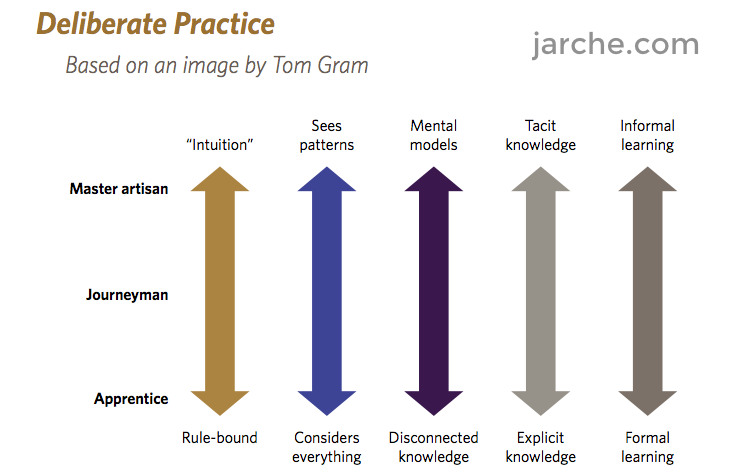 Deliberate Practice

Based on an image by Tom Gram

jarche.com

"Intuition"

Sees patterns

Mental models

Tacit knowledge

Informal learning

Master artisan

Journeyman

Apprentice

Rule-bound

Considers everything

Disconnected knowledge

Explicit knowledge

Formal learning